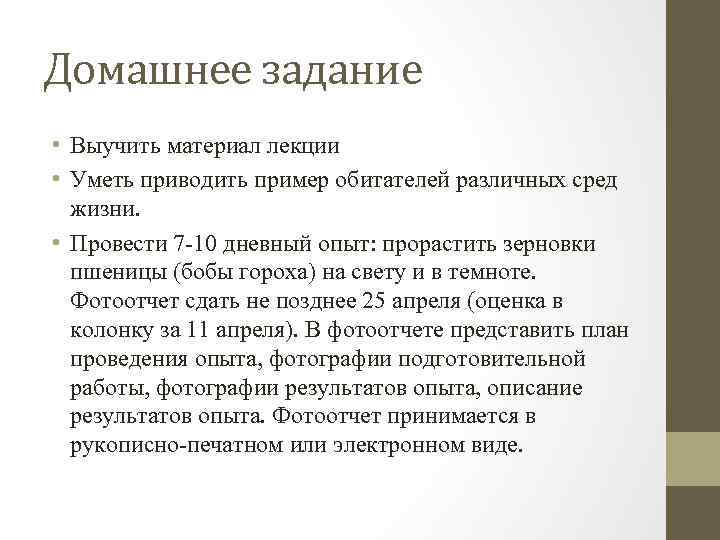 Домашнее задание

• Выучить материал лекции
• Уметь приводить пример обитателей различных сред жизни.
• Провести 7-10 дневный опыт: прорастить зерновки пшеницы (бобы гороха) на свету и в темноте. Фотоотчет сдать не позднее 25 апреля (оценка в колонку за 11 апреля). В фотоотчете представить план проведения опыта, фотографии подготовительной работы, фотографии результатов опыта, описание результатов опыта. Фотоотчет принимается в рукописно-печатном или электронном виде.